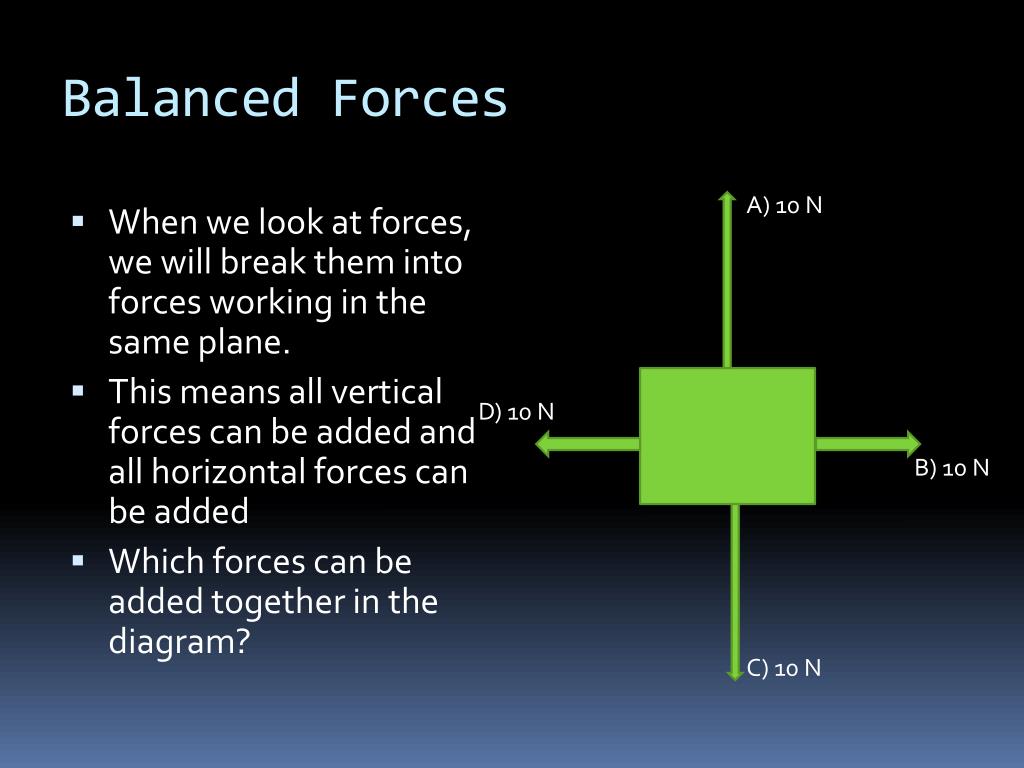 Balanced Forces

▪ When we look at forces, we will break them into forces working in the same plane.
▪ This means all vertical forces can be added and all horizontal forces can be added
▪ Which forces can be added together in the diagram?

A) 10 N

D) 10 N

B) 10 N

C) 10 N